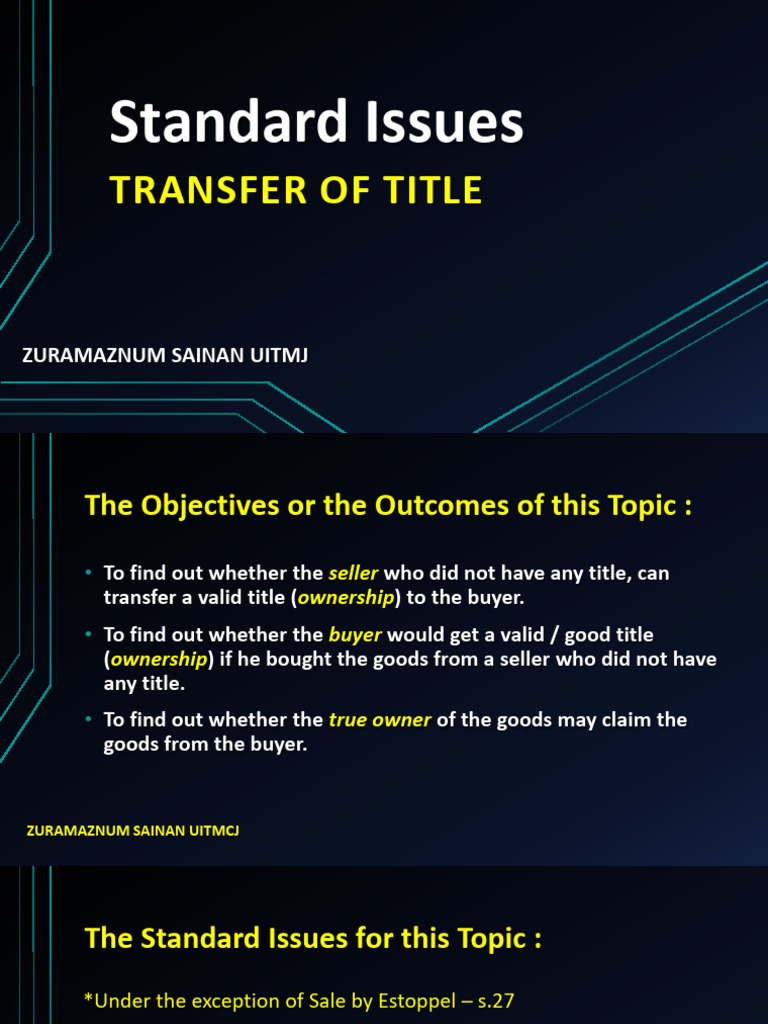 Standard Issues

TRANSFER OF TITLE

ZURAMAZNUM SAINAN UITMJ

The Objectives or the Outcomes of this Topic :

• To find out whether the seller who did not have any title, can transfer a valid title (ownership) to the buyer.

• To find out whether the buyer would get a valid / good title (ownership) if he bought the goods from a seller who did not have any title.

• To find out whether the true owner of the goods may claim the goods from the buyer.

ZURAMAZNUM SAINAN UITMCJ

The Standard Issues for this Topic :

*Under the exception of Sale by Estoppel – s.27